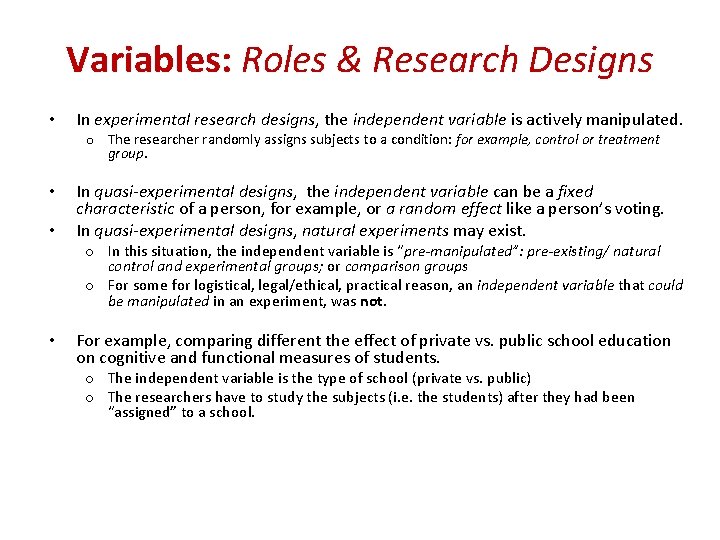 Variables: Roles & Research Designs

• In experimental research designs, the independent variable is actively manipulated.
  o The researcher randomly assigns subjects to a condition: for example, control or treatment group.

• In quasi-experimental designs, the independent variable can be a fixed characteristic of a person, for example, or a random effect like a person's voting.
• In quasi-experimental designs, natural experiments may exist.
  o In this situation, the independent variable is "pre-manipulated": pre-existing/ natural control and experimental groups; or comparison groups
  o For some for logistical, legal/ethical, practical reason, an independent variable that could be manipulated in an experiment, was not.

• For example, comparing different the effect of private vs. public school education on cognitive and functional measures of students.
  o The independent variable is the type of school (private vs. public)
  o The researchers have to study the subjects (i.e. the students) after they had been "assigned" to a school.